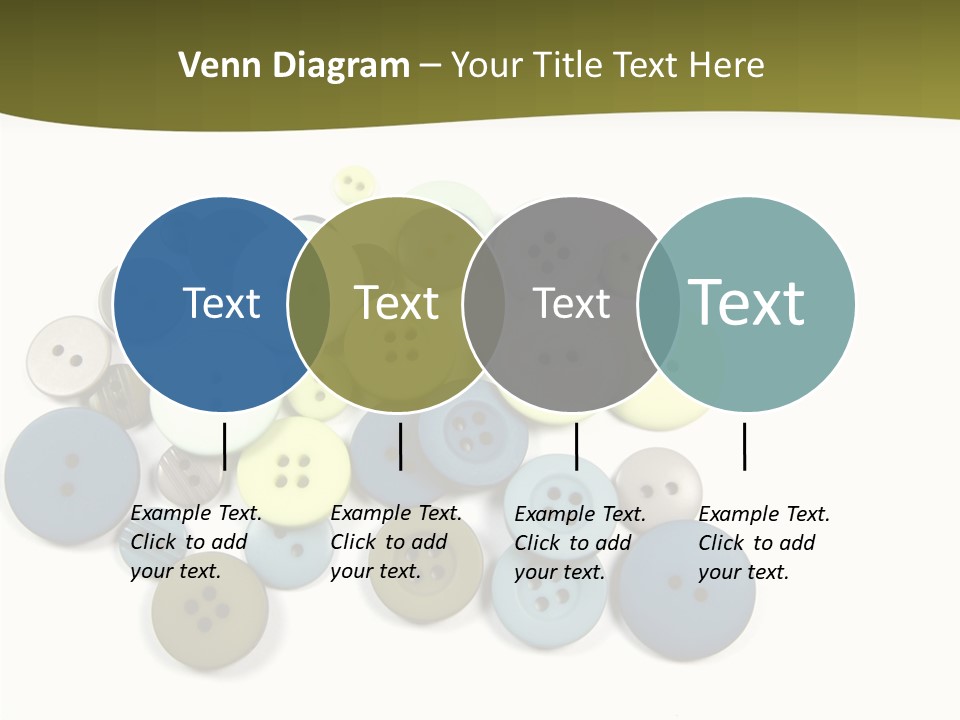 Venn Diagram – Your Title Text Here

Text

Text

Text

Text

Example Text. Click to add your text.

Example Text. Click to add your text.

Example Text. Click to add your text.

Example Text. Click to add your text.